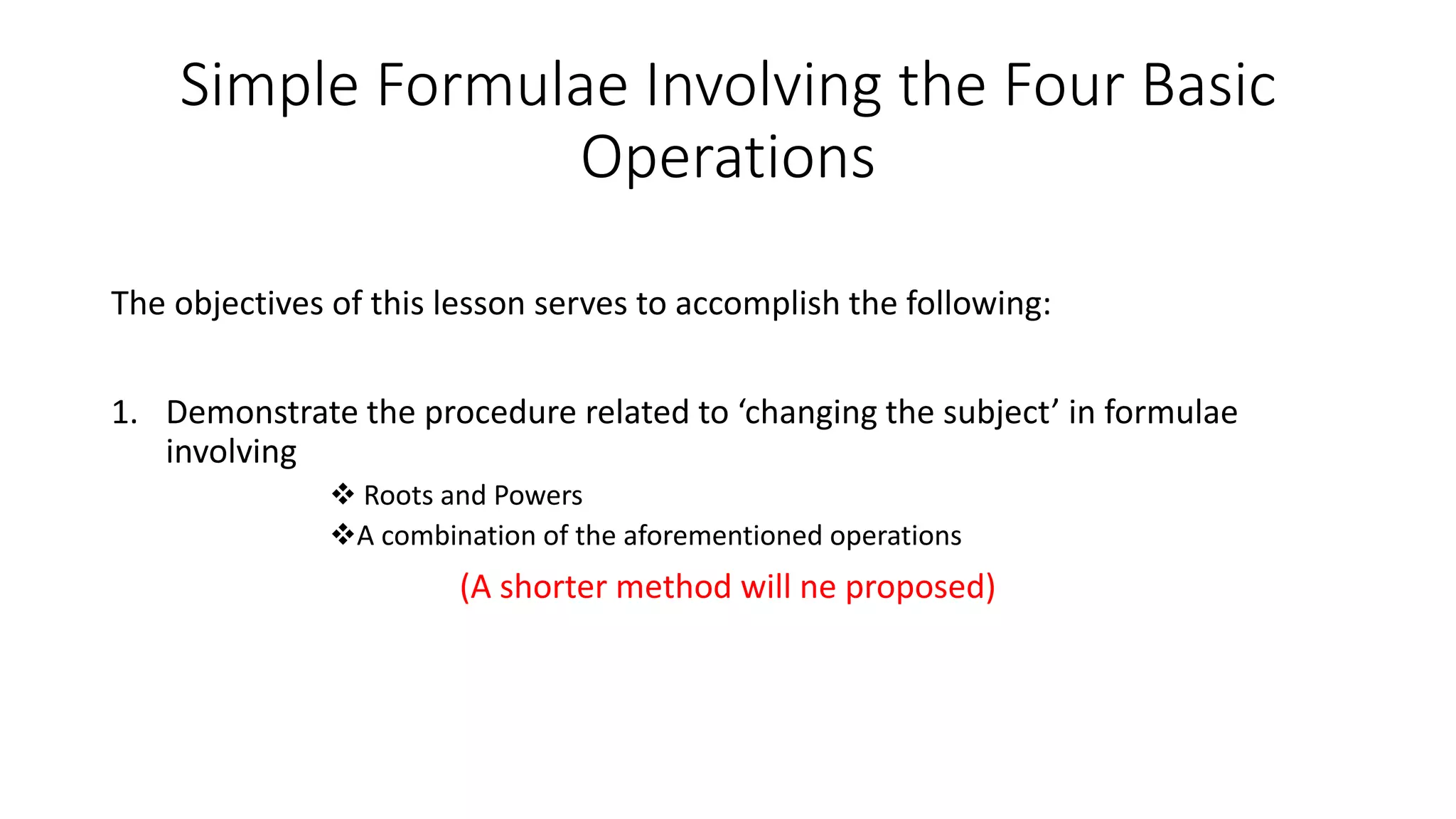 Simple Formulae Involving the Four Basic Operations

The objectives of this lesson serves to accomplish the following:

1. Demonstrate the procedure related to ‘changing the subject’ in formulae involving

❖ Roots and Powers
❖A combination of the aforementioned operations

(A shorter method will ne proposed)